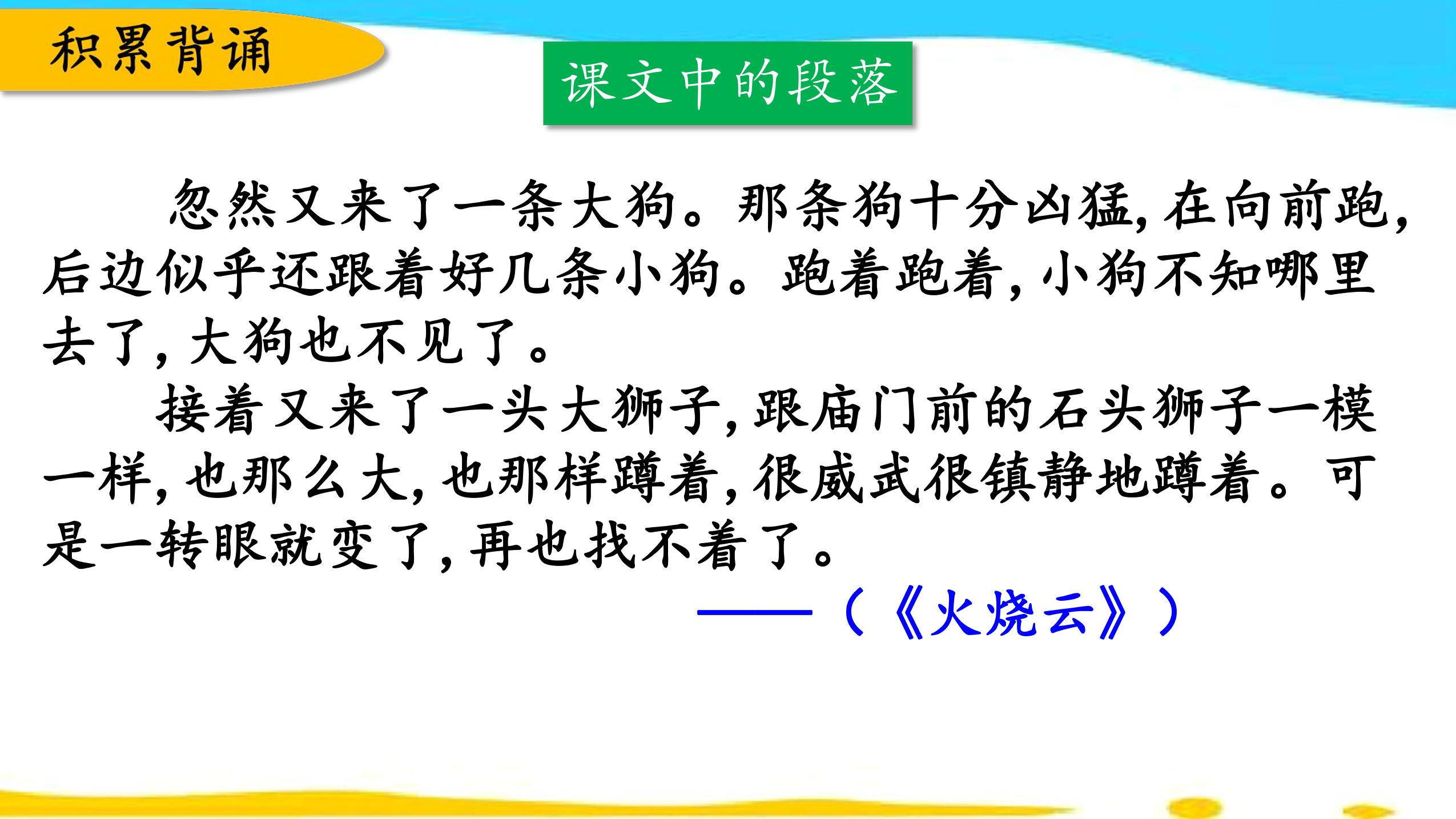 积累背诵

课文中的段落

忽然又来了一条大狗。那条狗十分凶猛，在向前跑，后边似乎还跟着好几条小狗。跑着跑着，小狗不知哪里去了，大狗也不见了。

接着又来了一头大狮子，跟庙门前的石头狮子一模一样，也那么大，也那样蹲着，很威武很镇静地蹲着。可是一转眼就变了，再也找不着了。

——（《火烧云》）